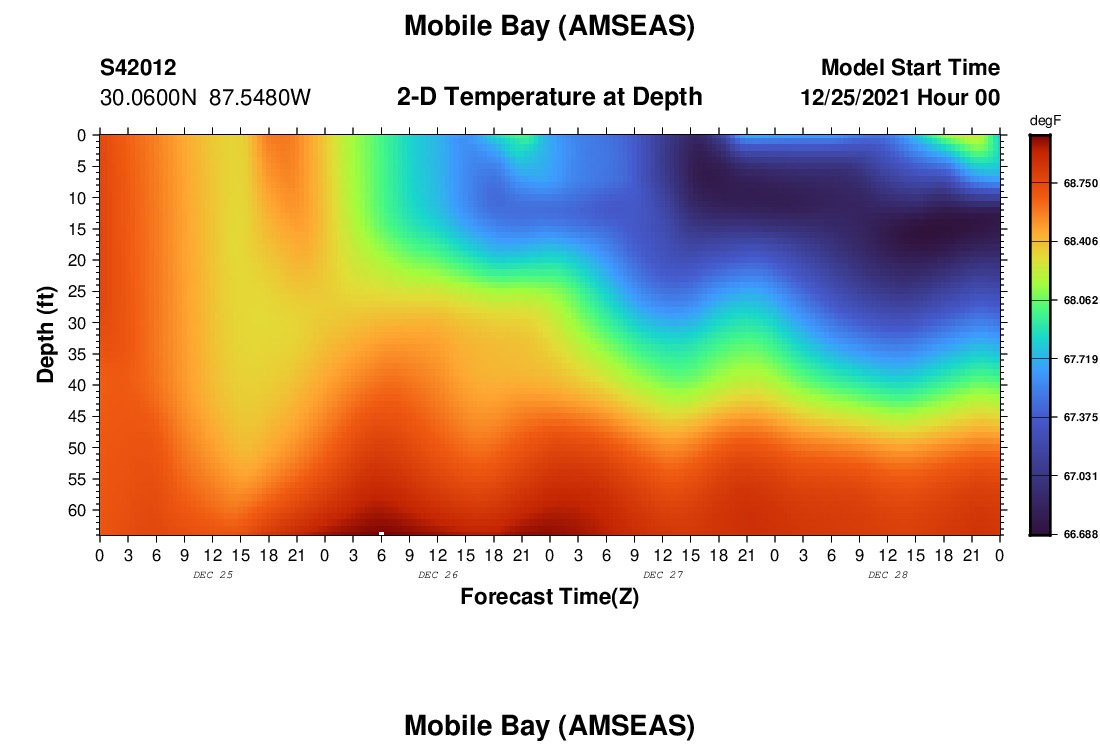 Mobile Bay (AMSEAS)

S42012
30.0600N 87.5480W

2-D Temperature at Depth

Model Start Time
12/25/2021 Hour 00

degF
68.750
68.406
68.062
67.719
67.375
67.031
66.688

Depth (ft)
0
5
10
15
20
25
30
35
40
45
50
55
60

0 3 6 9 12 15 18 21 0 3 6 9 12 15 18 21 0 3 6 9 12 15 18 21 0 3 6 9 12 15 18 21 0
DEC 25
DEC 26
DEC 27
DEC 28

Forecast Time(Z)

Mobile Bay (AMSEAS)